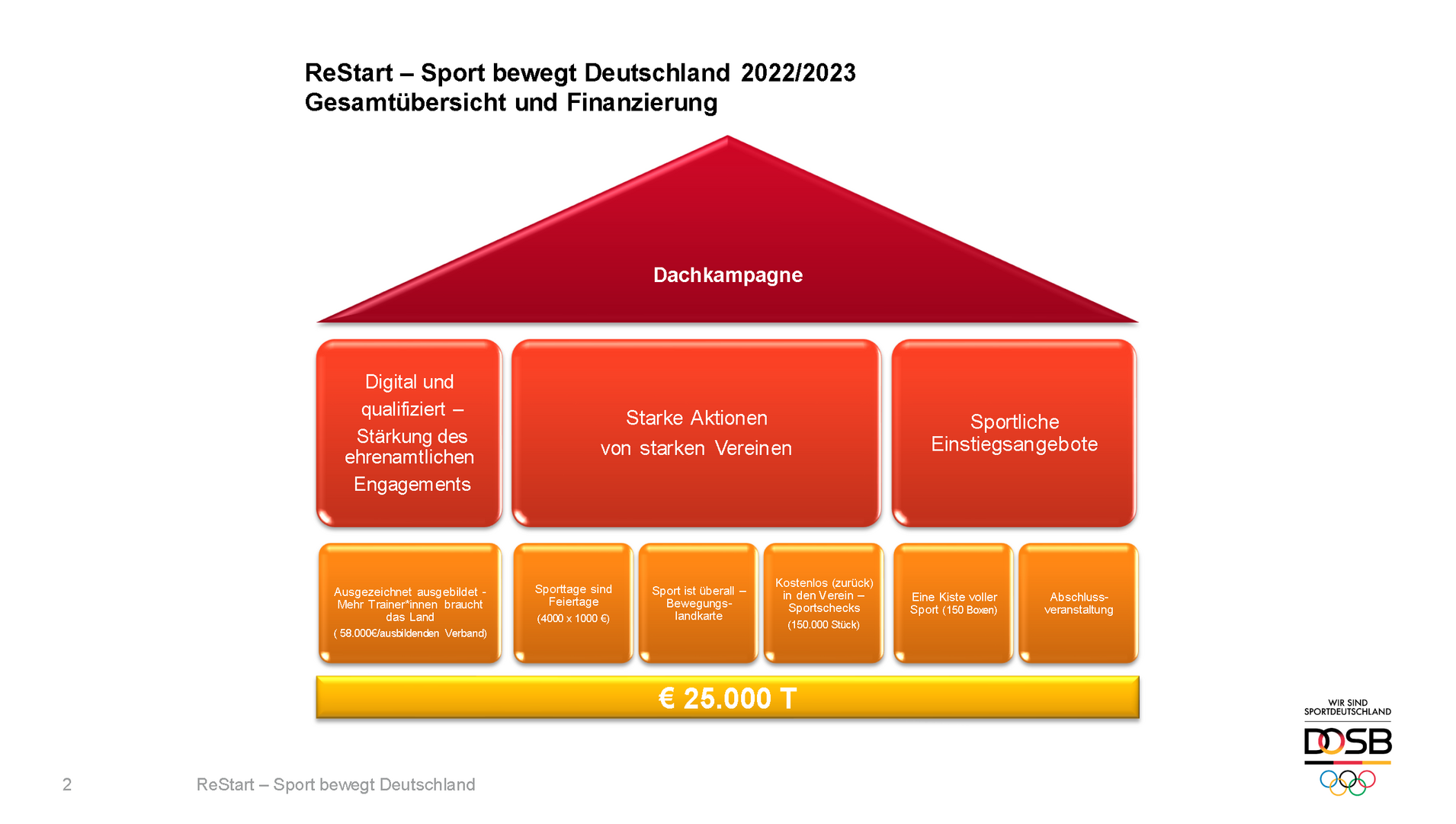 ReStart – Sport bewegt Deutschland 2022/2023
Gesamtübersicht und Finanzierung

Dachkampagne

Digital und qualifiziert – Stärkung des ehrenamtlichen Engagements

Starke Aktionen von starken Vereinen

Sportliche Einstiegsangebote

Ausgezeichnet ausgebildet - Mehr Trainer*innen braucht das Land
( 58.000€/ausbildenden Verband)

Sporttage sind Feiertage
(4000 x 1000 €)

Sport ist überall – Bewegungslandkarte

Kostenlos (zurück) in den Verein – Sportschecks
(150.000 Stück)

Eine Kiste voller Sport (150 Boxen)

Abschlussveranstaltung

€ 25.000 T

WIR SIND SPORTDEUTSCHLAND
DOSB

2 ReStart – Sport bewegt Deutschland